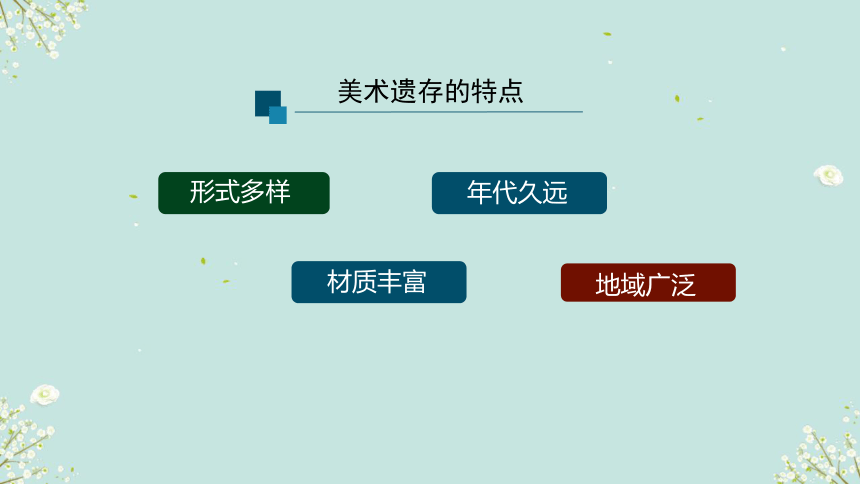 美术遗存的特点

形式多样

年代久远

材质丰富

地域广泛